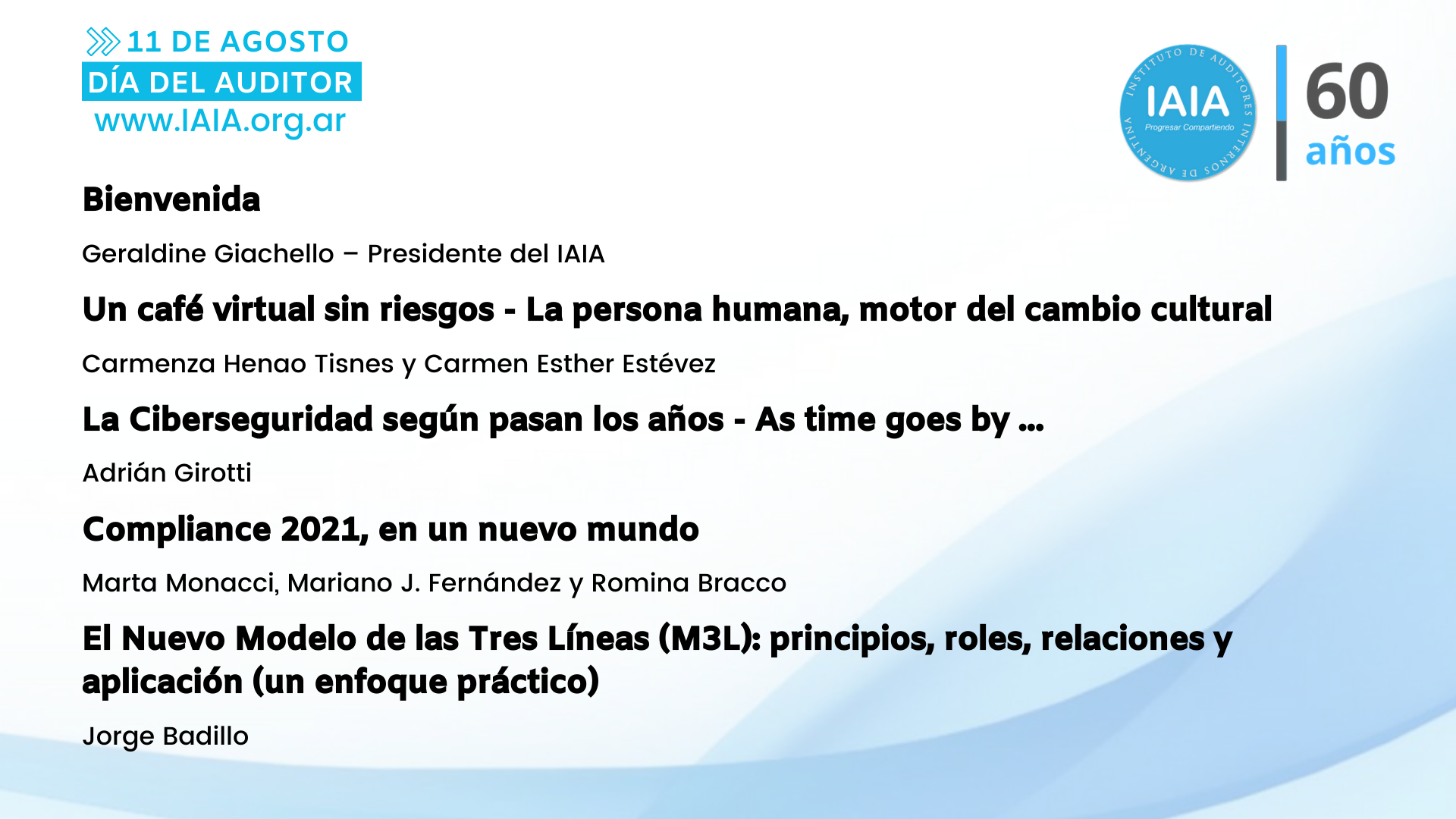 11 DE AGOSTO
DÍA DEL AUDITOR
www.IAIA.org.ar

INSTITUTO DE AUDITORES INTERNOS DE ARGENTINA
IAIA
Progresar Compartiendo

60
años

Bienvenida

Geraldine Giachello – Presidente del IAIA

Un café virtual sin riesgos - La persona humana, motor del cambio cultural

Carmenza Henao Tisnes y Carmen Esther Estévez

La Ciberseguridad según pasan los años - As time goes by ...

Adrián Girotti

Compliance 2021, en un nuevo mundo

Marta Monacci, Mariano J. Fernández y Romina Bracco

El Nuevo Modelo de las Tres Líneas (M3L): principios, roles, relaciones y aplicación (un enfoque práctico)

Jorge Badillo